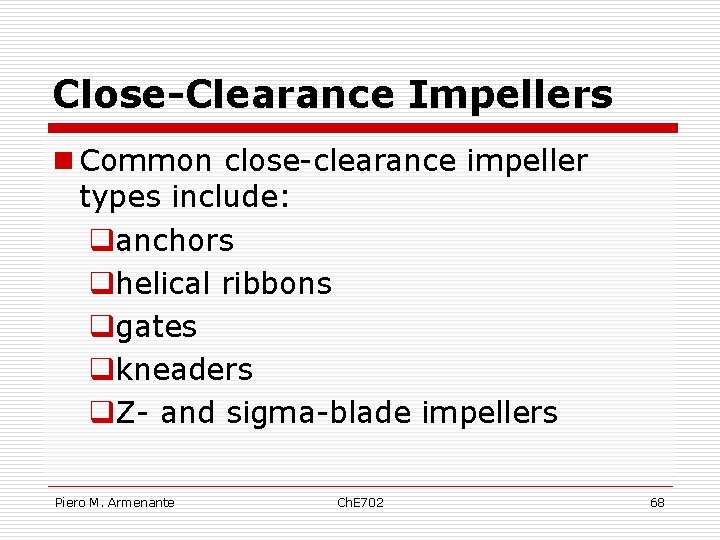 Close-Clearance Impellers

Common close-clearance impeller types include:

anchors

helical ribbons

gates

kneaders

Z- and sigma-blade impellers

Piero M. Armenante ChE702 68